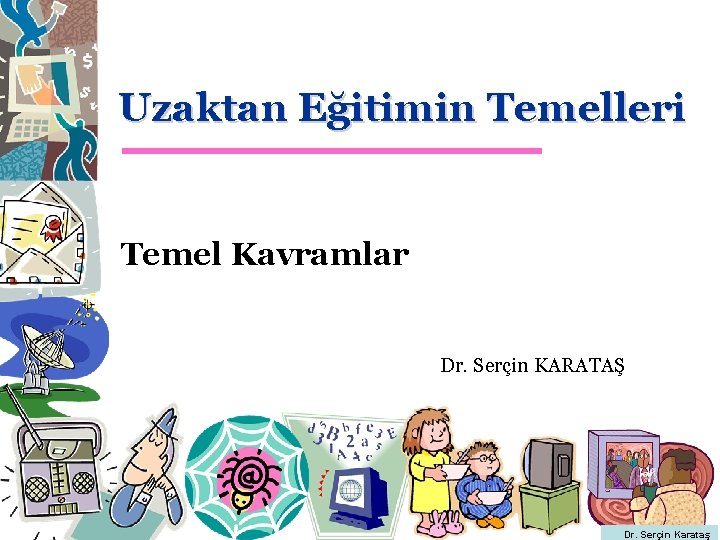 Uzaktan Eğitimin Temelleri

Temel Kavramlar

Dr. Serçin KARATAŞ

Dr. Serçin Karataş